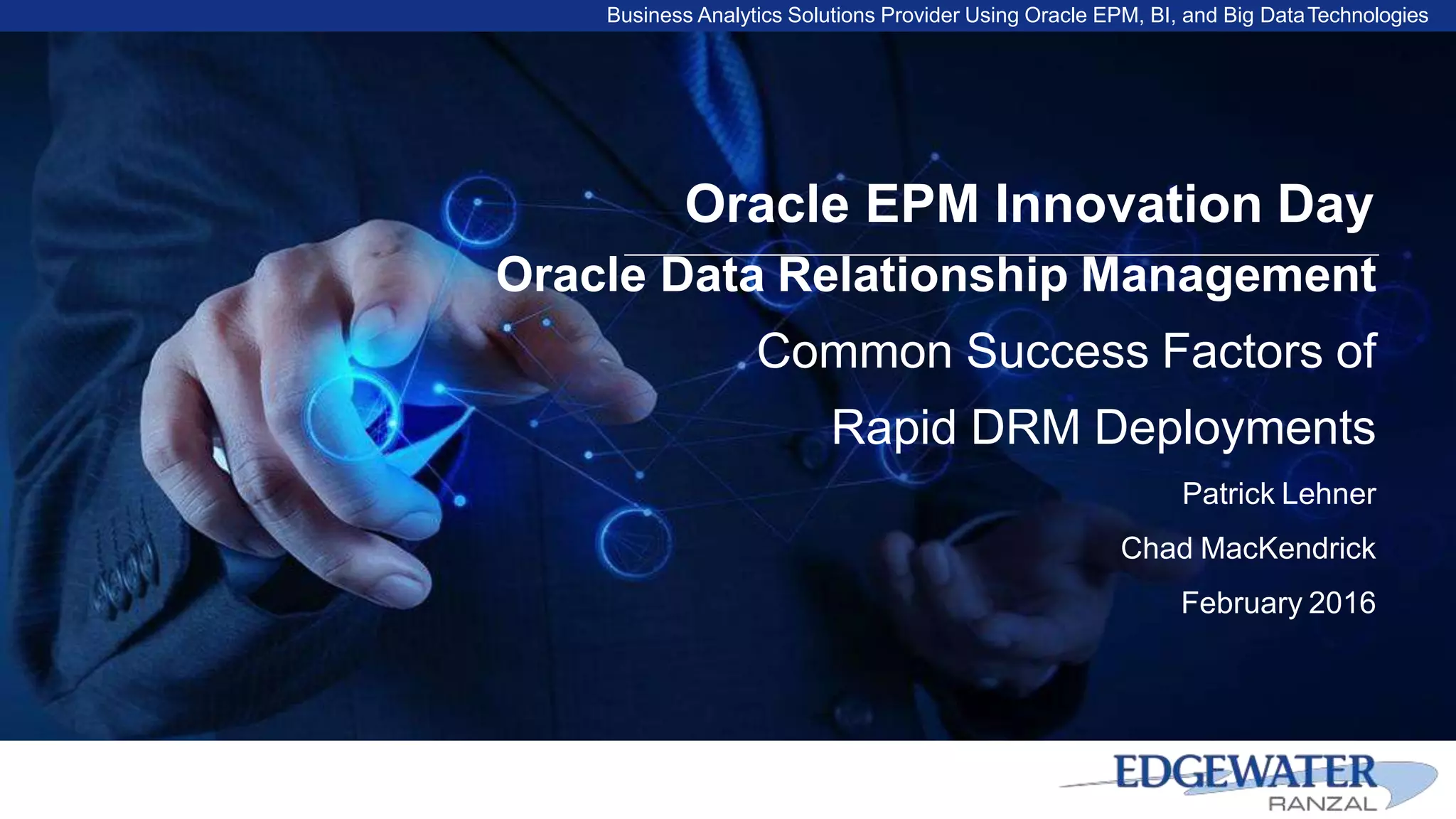 Business Analytics Solutions Provider Using Oracle EPM, BI, and Big Data Technologies

Oracle EPM Innovation Day

Oracle Data Relationship Management

Common Success Factors of Rapid DRM Deployments

Patrick Lehner

Chad MacKendrick

February 2016

EDGEWATER
RANZAL